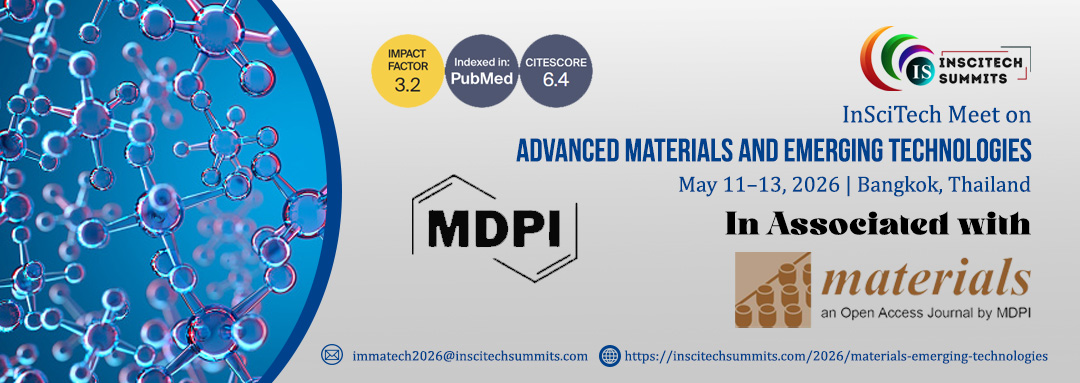 IMPACT FACTOR 3.2

Indexed in: PubMed

CITESCORE 6.4

IS INSCITECH SUMMITS

InSciTech Meet on

ADVANCED MATERIALS AND EMERGING TECHNOLOGIES

May 11–13, 2026 | Bangkok, Thailand

MDPI

In Associated with

materials

an Open Access Journal by MDPI

immatech2026@inscitechsummits.com

https://inscitechsummits.com/2026/materials-emerging-technologies